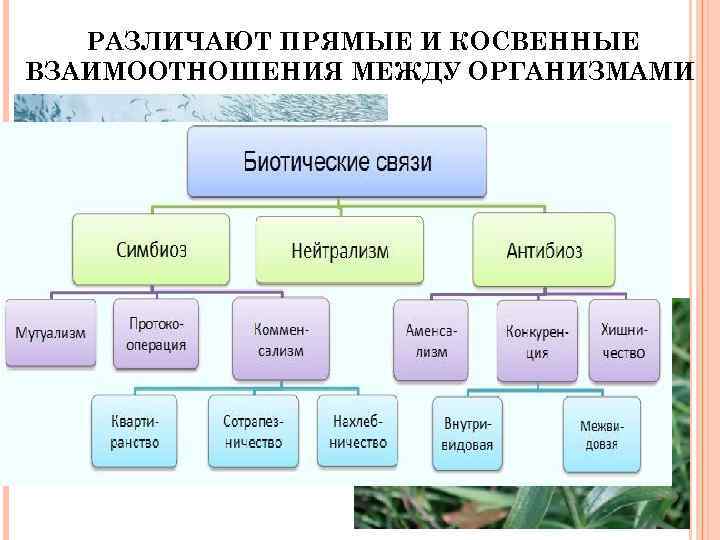 РАЗЛИЧАЮТ ПРЯМЫЕ И КОСВЕННЫЕ ВЗАИМООТНОШЕНИЯ МЕЖДУ ОРГАНИЗМАМИ

Биотические связи

Симбиоз

Нейтрализм

Антибиоз

Мутуализм

Протокооперация

Комменсализм

Аменсализм

Конкуренция

Хищничество

Квартиранство

Сотрапезничество

Нахлебничество

Внутривидовая

Межвидовая